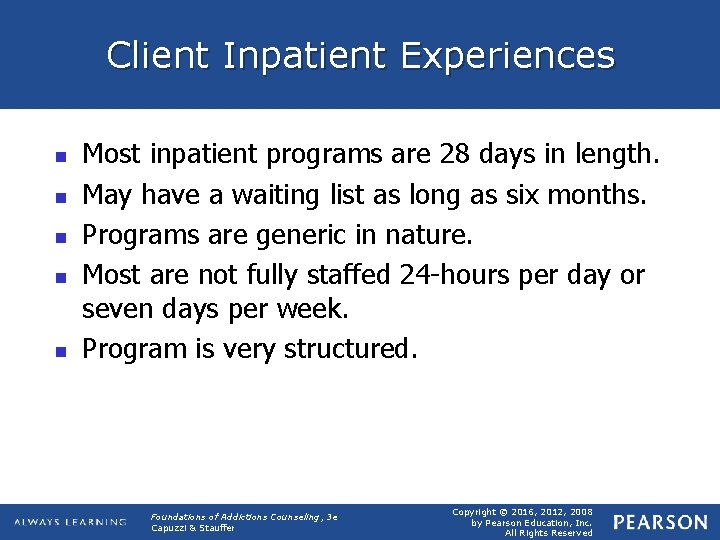 Client Inpatient Experiences

- Most inpatient programs are 28 days in length.
- May have a waiting list as long as six months.
- Programs are generic in nature.
- Most are not fully staffed 24-hours per day or seven days per week.
- Program is very structured.

ALWAYS LEARNING

Foundations of Addictions Counseling, 3e
Capuzzi & Stauffer

Copyright © 2016, 2012, 2008
by Pearson Education, Inc.
All Rights Reserved

PEARSON